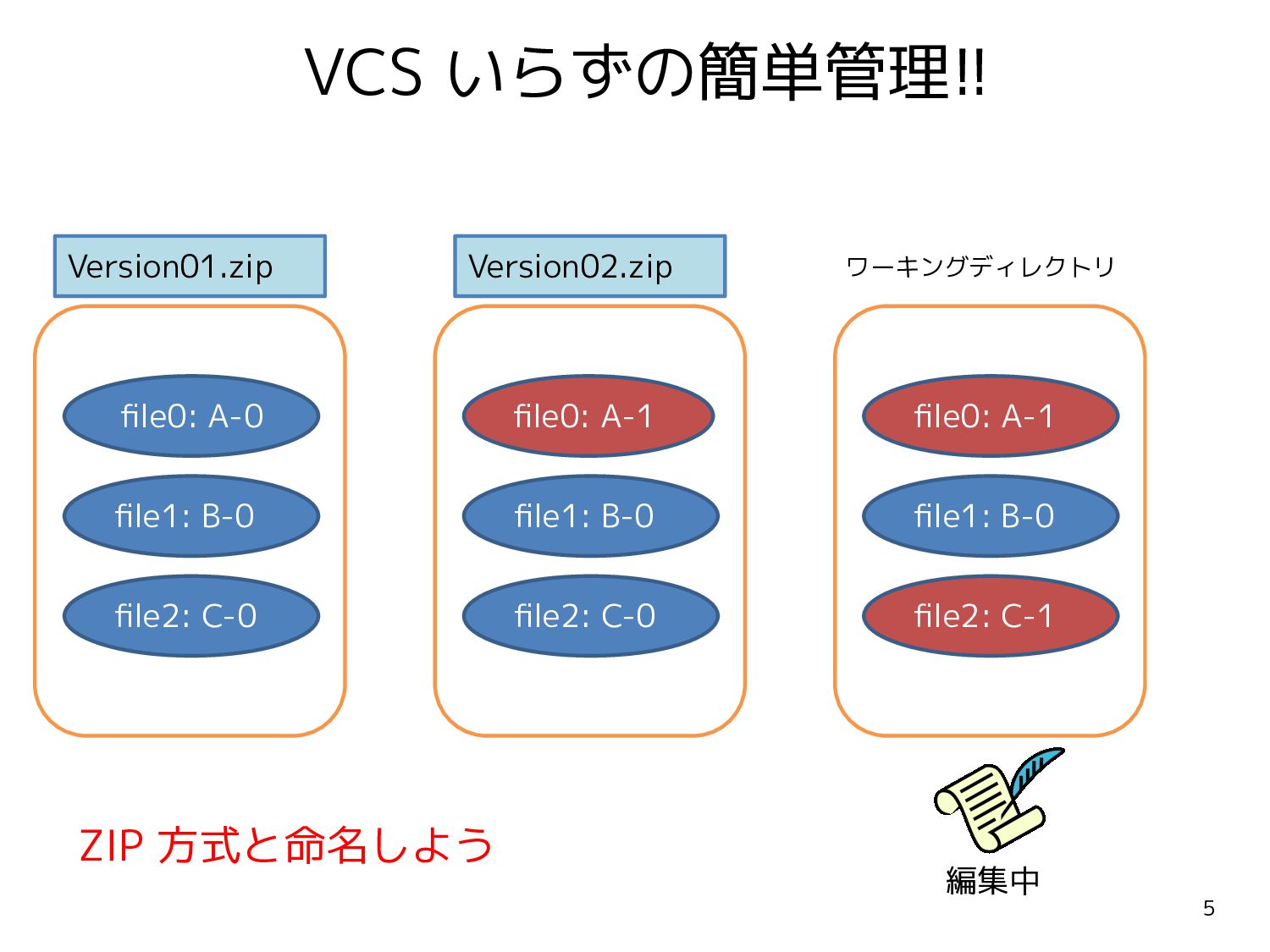 VCS いらずの簡単管理!!

Version01.zip

file0: A-0

file1: B-0

file2: C-0

Version02.zip

file0: A-1

file1: B-0

file2: C-0

ワーキングディレクトリ

file0: A-1

file1: B-0

file2: C-1

ZIP 方式と命名しよう

編集中

5